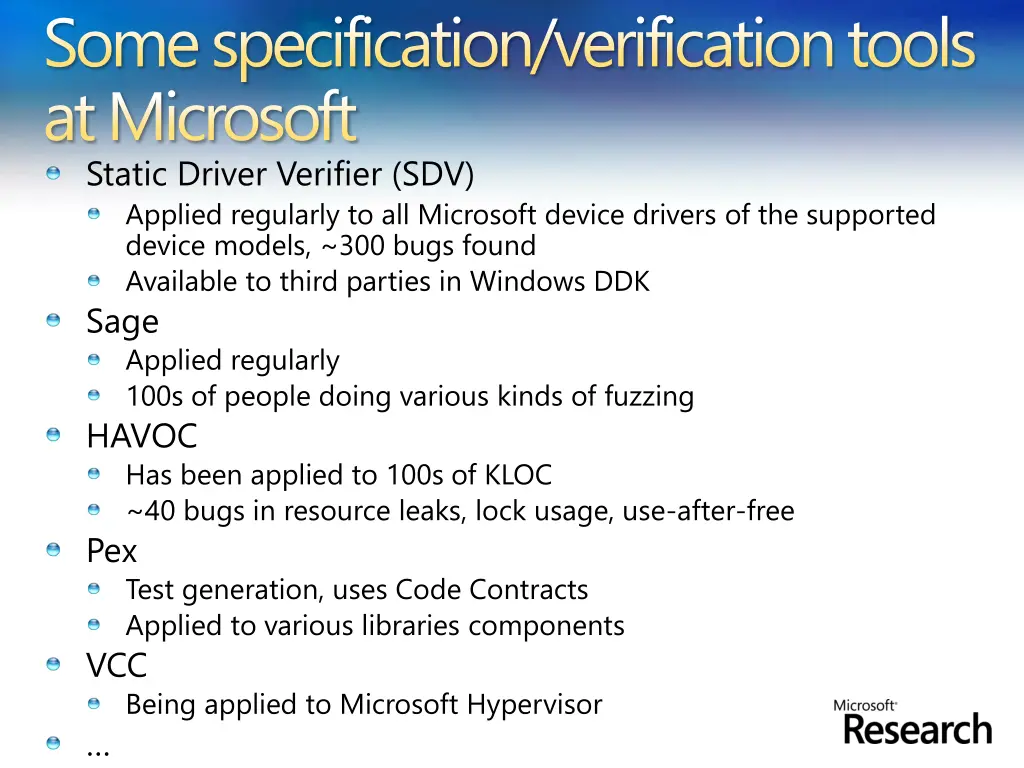 Some specification/verification tools at Microsoft

Static Driver Verifier (SDV)
Applied regularly to all Microsoft device drivers of the supported device models, ~300 bugs found
Available to third parties in Windows DDK

Sage
Applied regularly
100s of people doing various kinds of fuzzing

HAVOC
Has been applied to 100s of KLOC
~40 bugs in resource leaks, lock usage, use-after-free

Pex
Test generation, uses Code Contracts
Applied to various libraries components

VCC
Being applied to Microsoft Hypervisor

…

Microsoft Research